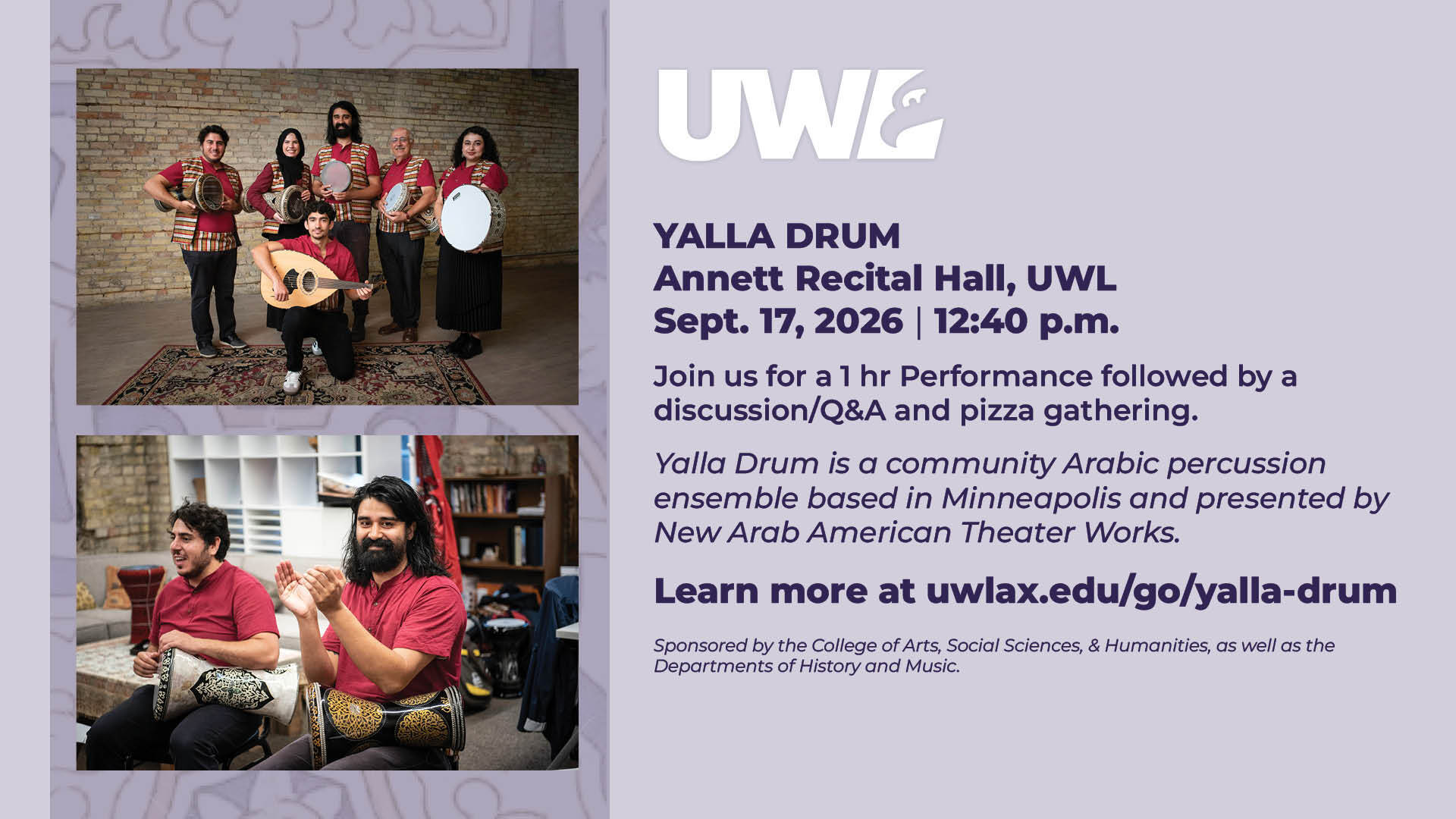 UWL

YALLA DRUM
Annett Recital Hall, UWL
Sept. 17, 2026 | 12:40 p.m.

Join us for a 1 hr Performance followed by a discussion/Q&A and pizza gathering.

Yalla Drum is a community Arabic percussion ensemble based in Minneapolis and presented by New Arab American Theater Works.

Learn more at uwlax.edu/go/yalla-drum

Sponsored by the College of Arts, Social Sciences, & Humanities, as well as the Departments of History and Music.